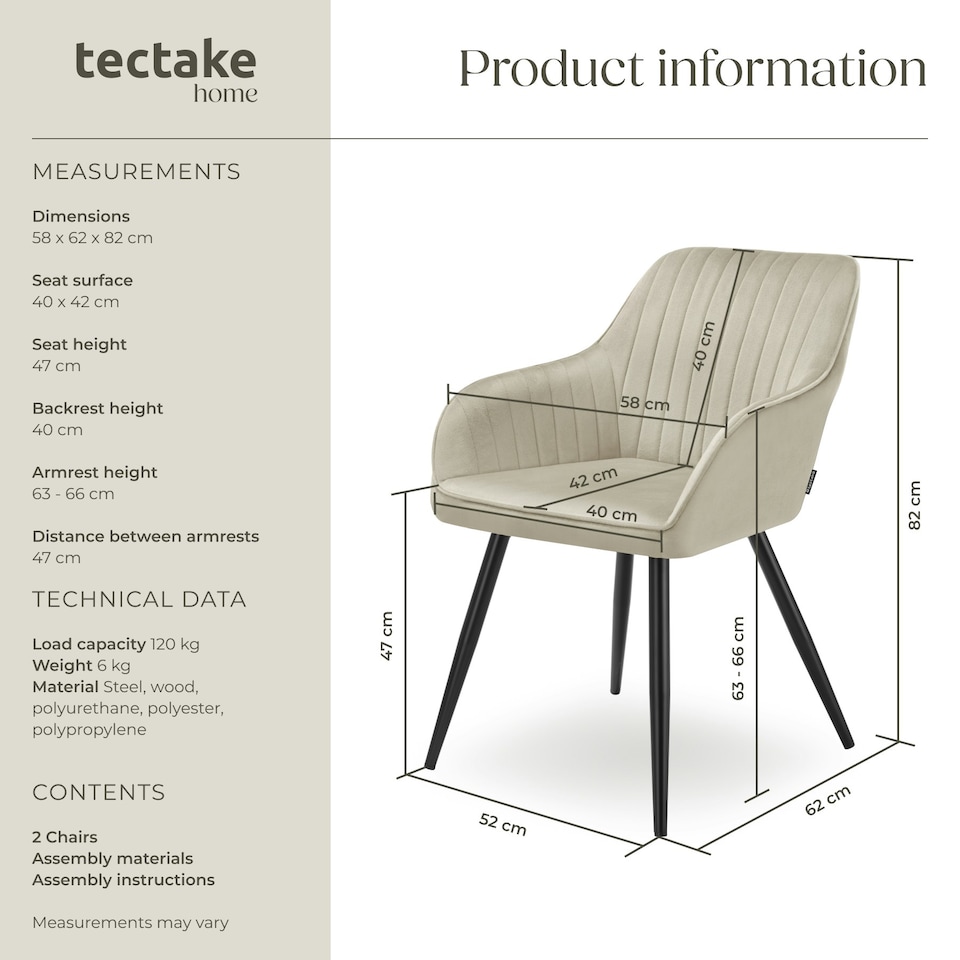 tectake
home

Product information

MEASUREMENTS

Dimensions
58 x 62 x 82 cm

Seat surface
40 x 42 cm

Seat height
47 cm

Backrest height
40 cm

Armrest height
63 - 66 cm

Distance between armrests
47 cm

TECHNICAL DATA

Load capacity 120 kg
Weight 6 kg
Material Steel, wood, polyurethane, polyester, polypropylene

CONTENTS

2 Chairs
Assembly materials
Assembly instructions

Measurements may vary

40 cm
58 cm
42 cm
40 cm
82 cm
47 cm
63 - 66 cm
52 cm
62 cm